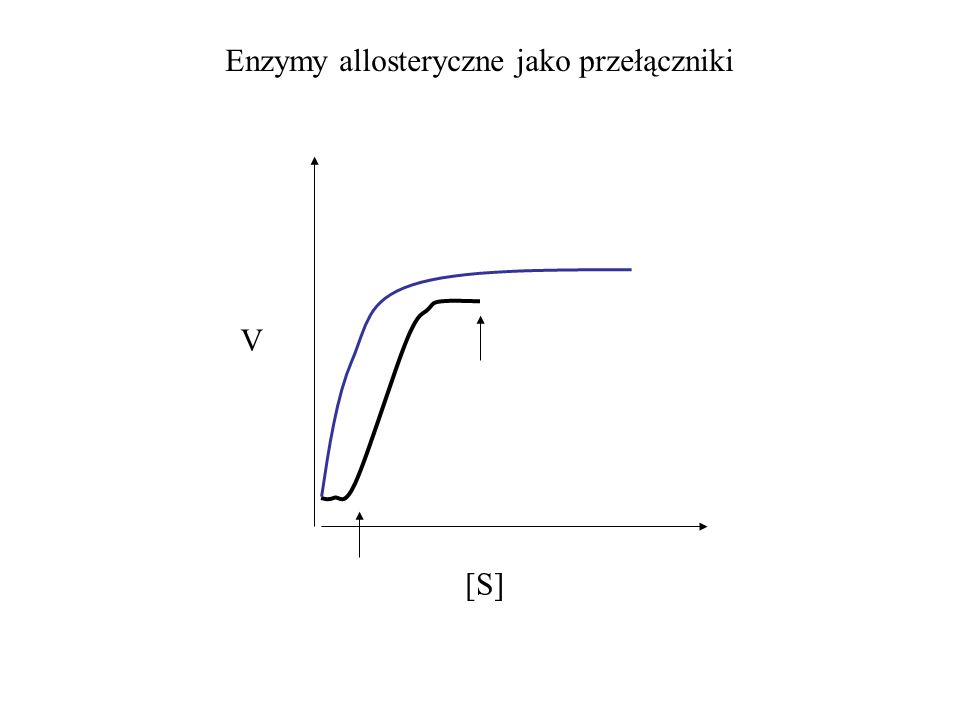 Enzymy allosteryczne jako przełączniki

V

[S]